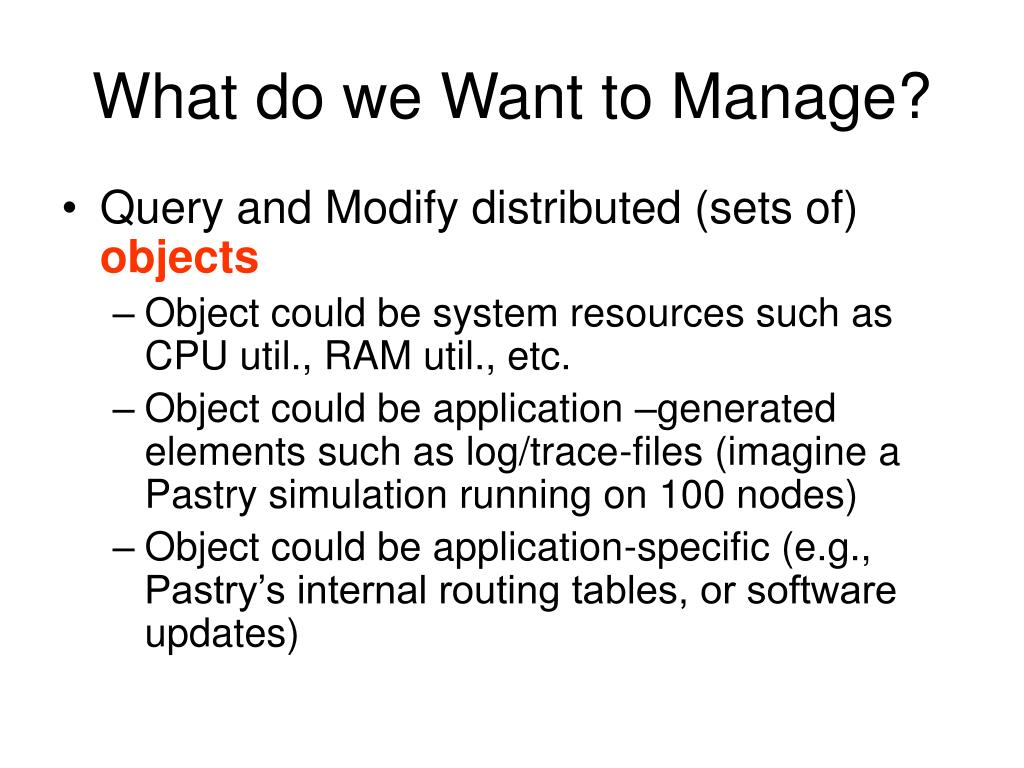 What do we Want to Manage?

• Query and Modify distributed (sets of) objects
– Object could be system resources such as CPU util., RAM util., etc.
– Object could be application –generated elements such as log/trace-files (imagine a Pastry simulation running on 100 nodes)
– Object could be application-specific (e.g., Pastry's internal routing tables, or software updates)